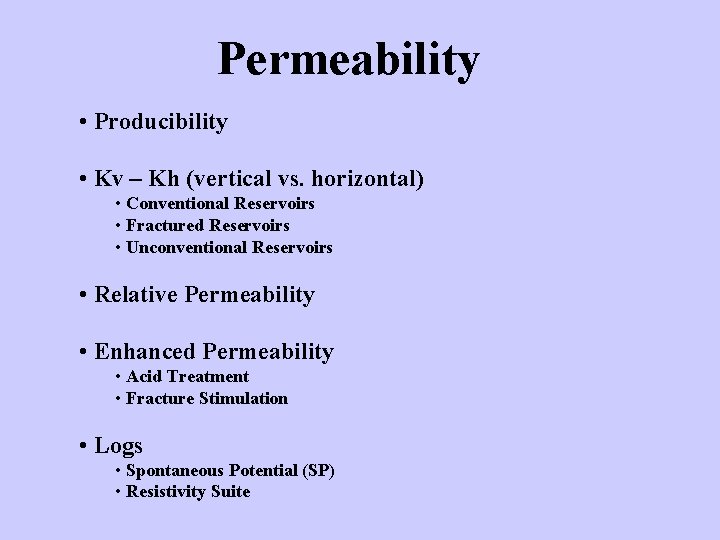 Permeability

• Producibility

• Kv – Kh (vertical vs. horizontal)
  • Conventional Reservoirs
  • Fractured Reservoirs
  • Unconventional Reservoirs

• Relative Permeability

• Enhanced Permeability
  • Acid Treatment
  • Fracture Stimulation

• Logs
  • Spontaneous Potential (SP)
  • Resistivity Suite